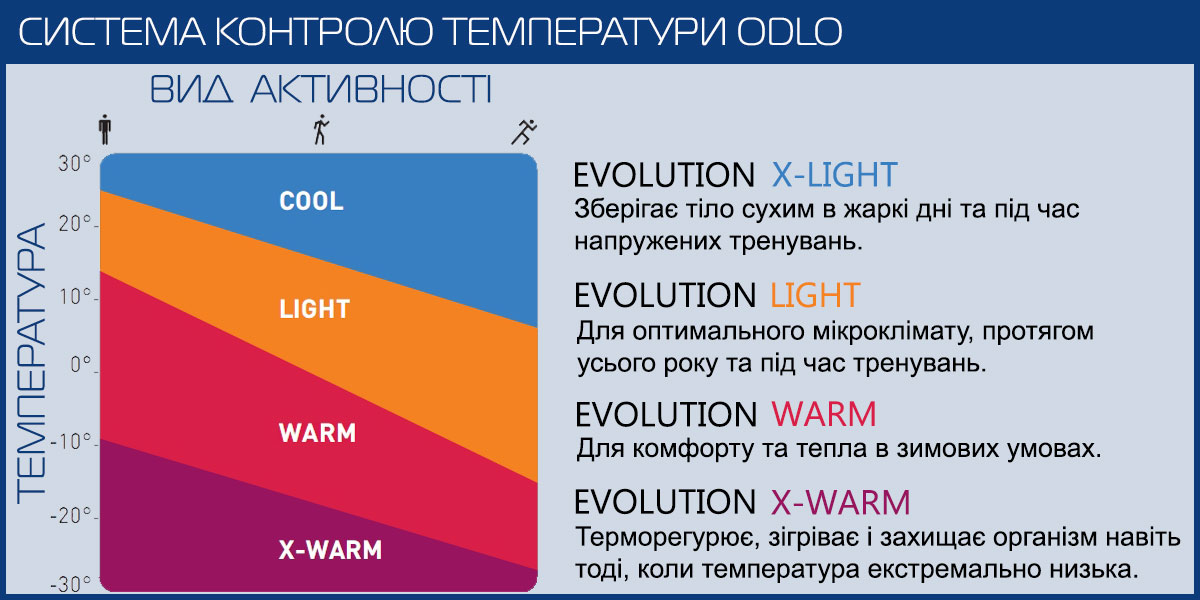 СИСТЕМА КОНТРОЛЮ ТЕМПЕРАТУРИ ODLO

ВИД АКТИВНОСТІ

ТЕМПЕРАТУРА

30°
20°
10°
0°
-10°
-20°
-30°

COOL
LIGHT
WARM
X-WARM

EVOLUTION X-LIGHT
Зберігає тіло сухим в жаркі дні та під час напружених тренувань.

EVOLUTION LIGHT
Для оптимального мікроклімату, протягом усього року та під час тренувань.

EVOLUTION WARM
Для комфорту та тепла в зимових умовах.

EVOLUTION X-WARM
Терморегурює, зігріває і захищає організм навіть тоді, коли температура екстремально низька.